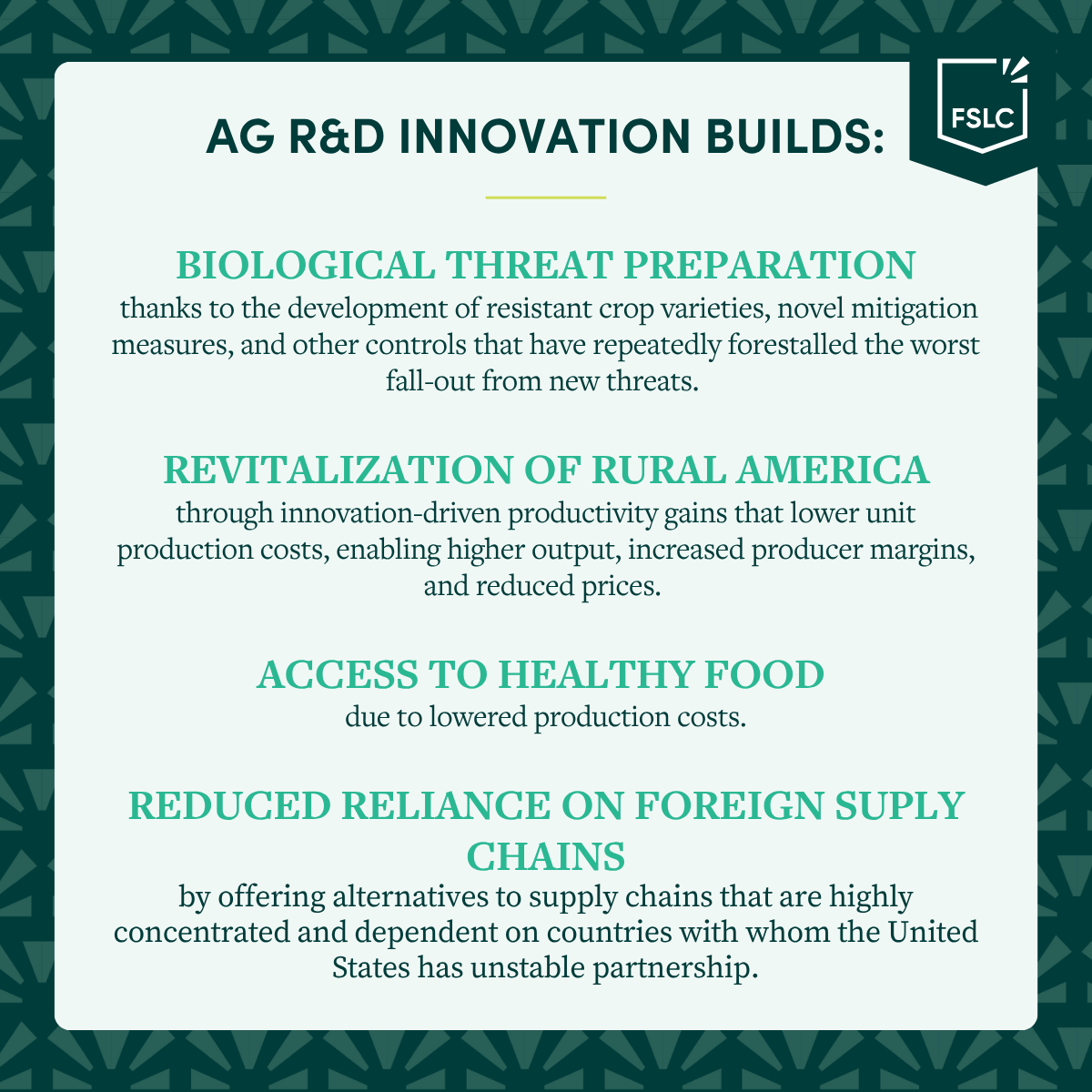 FSLC

AG R&D INNOVATION BUILDS:

BIOLOGICAL THREAT PREPARATION

thanks to the development of resistant crop varieties, novel mitigation measures, and other controls that have repeatedly forestalled the worst fall-out from new threats.

REVITALIZATION OF RURAL AMERICA

through innovation-driven productivity gains that lower unit production costs, enabling higher output, increased producer margins, and reduced prices.

ACCESS TO HEALTHY FOOD

due to lowered production costs.

REDUCED RELIANCE ON FOREIGN SUPLY CHAINS

by offering alternatives to supply chains that are highly concentrated and dependent on countries with whom the United States has unstable partnership.